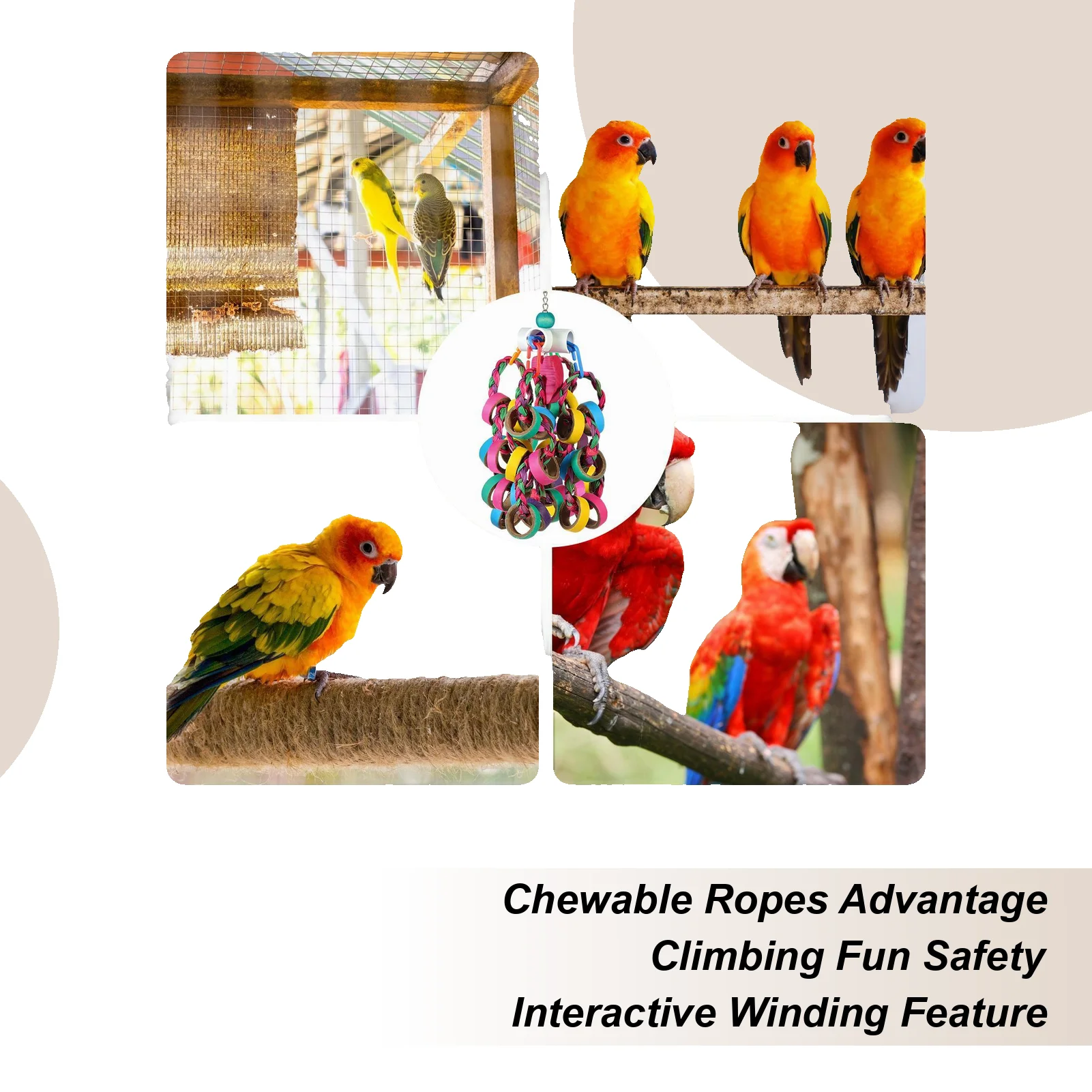 Chewable Ropes Advantage
Climbing Fun Safety
Interactive Winding Feature